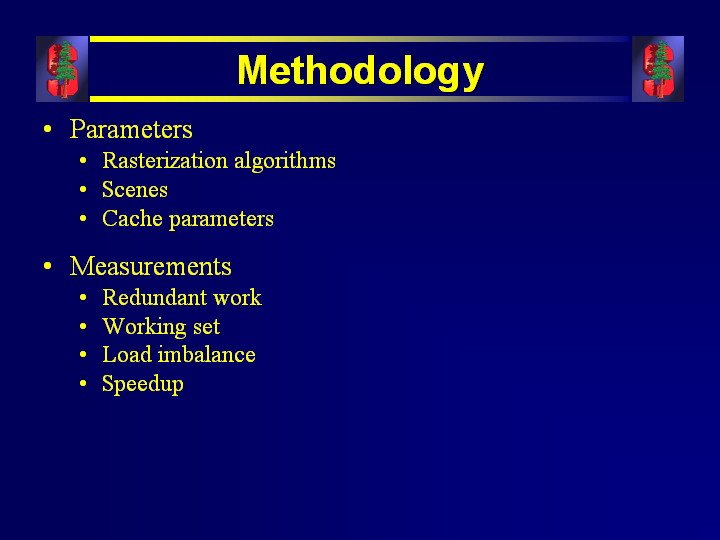 Methodology

• Parameters
  • Rasterization algorithms
  • Scenes
  • Cache parameters

• Measurements
  • Redundant work
  • Working set
  • Load imbalance
  • Speedup